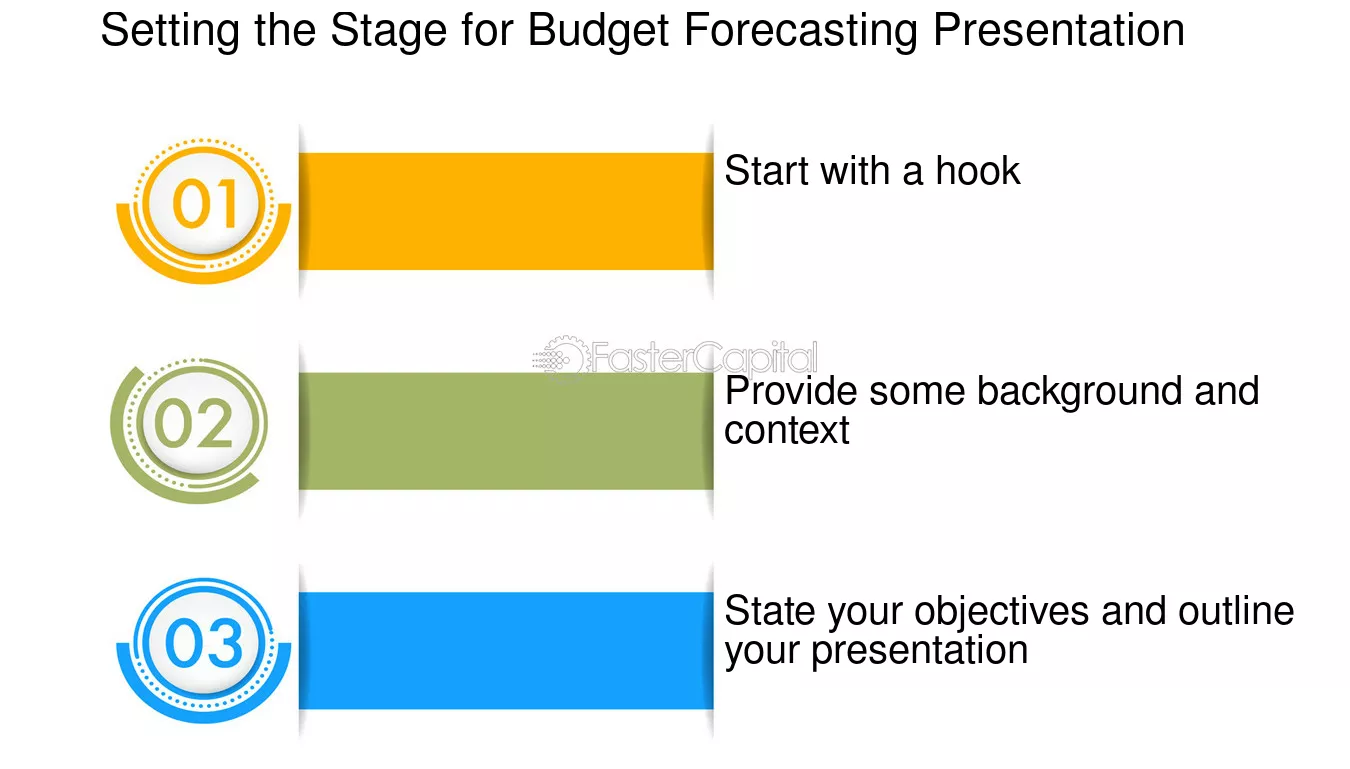 Setting the Stage for Budget Forecasting Presentation

01

Start with a hook

02

Provide some background and context

03

State your objectives and outline your presentation

FasterCapital